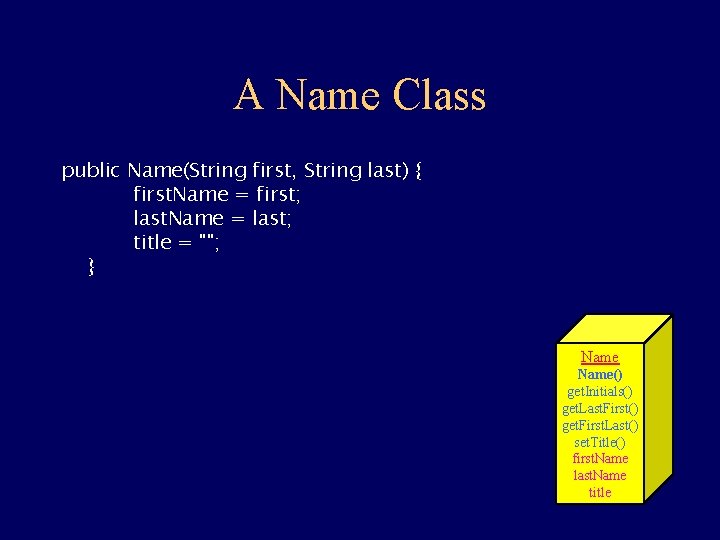 A Name Class

public Name(String first, String last) {
firstName = first;
lastName = last;
title = "";
}

Name
Name()
getInitials()
getLastFirst()
getFirstLast()
setTitle()
firstName
lastName
title